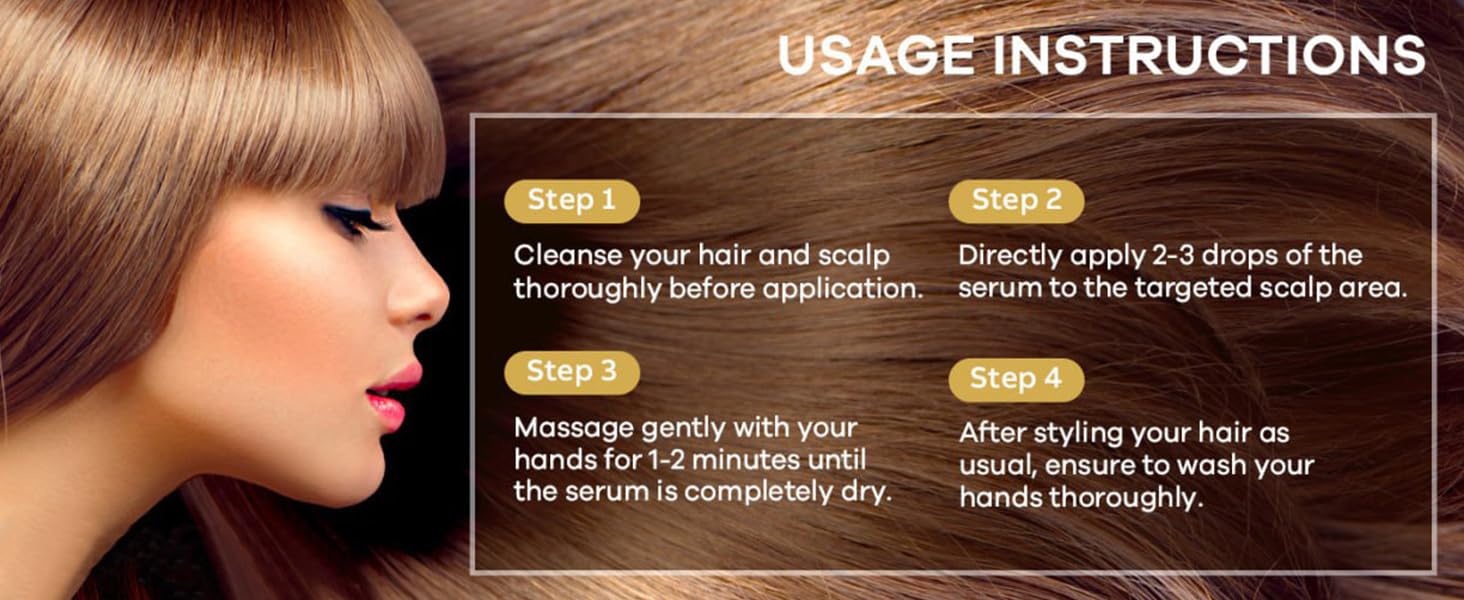 USAGE INSTRUCTIONS

Step 1

Cleanse your hair and scalp thoroughly before application.

Step 2

Directly apply 2-3 drops of the serum to the targeted scalp area.

Step 3

Massage gently with your hands for 1-2 minutes until the serum is completely dry.

Step 4

After styling your hair as usual, ensure to wash your hands thoroughly.